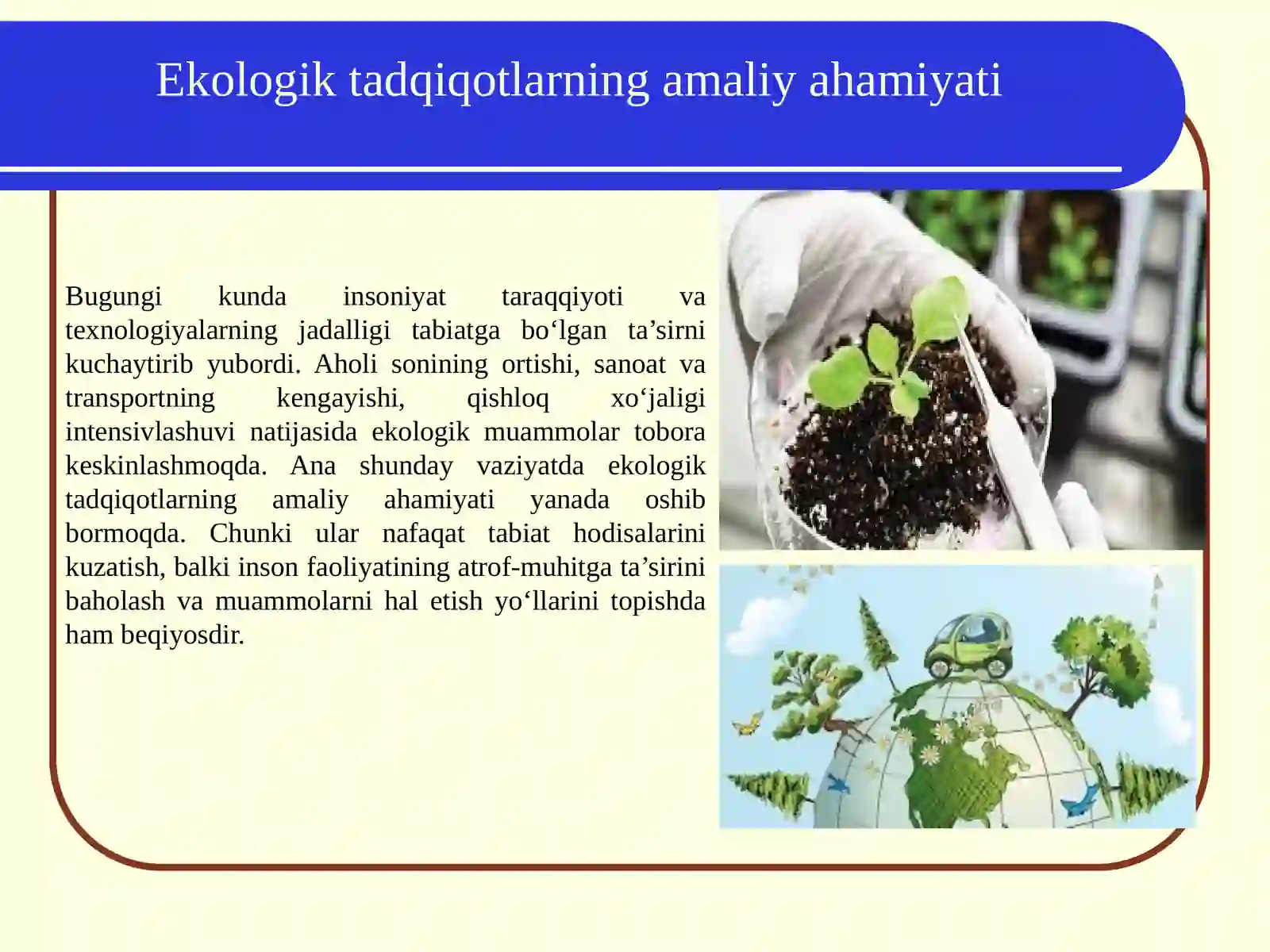 Ekologik tadqiqotlarning amaliy ahamiyati

Bugungi kunda insoniyat taraqqiyoti va texnologiyalarning jadalligi tabiatga bo‘lgan ta’sirni kuchaytirib yubordi. Aholi sonining ortishi, sanoat va transportning kengayishi, qishloq xo‘jaligi intensivlashuvi natijasida ekologik muammolar tobora keskinlashmoqda. Ana shunday vaziyatda ekologik tadqiqotlarning amaliy ahamiyati yanada oshib bormoqda. Chunki ular nafaqat tabiat hodisalarini kuzatish, balki inson faoliyatining atrof-muhitga ta’sirini baholash va muammolarni hal etish yo‘llarini topishda ham beqiyosdir.